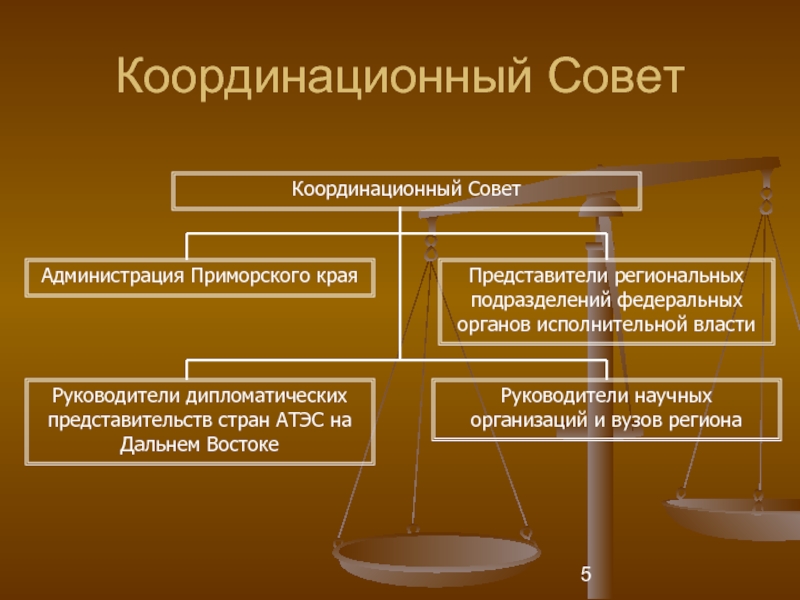 Координационный Совет

Координационный Совет

Администрация Приморского края

Представители региональных подразделений федеральных органов исполнительной власти

Руководители дипломатических представительств стран АТЭС на Дальнем Востоке

Руководители научных организаций и вузов региона

5